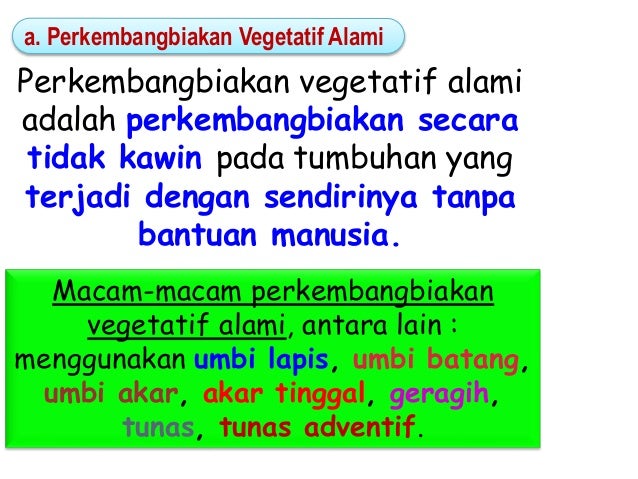 a. Perkembangbiakan Vegetatif Alami

Perkembangbiakan vegetatif alami adalah perkembangbiakan secara tidak kawin pada tumbuhan yang terjadi dengan sendirinya tanpa bantuan manusia.

Macam-macam perkembangbiakan vegetatif alami, antara lain : menggunakan umbi lapis, umbi batang, umbi akar, akar tinggal, geragih, tunas, tunas adventif.